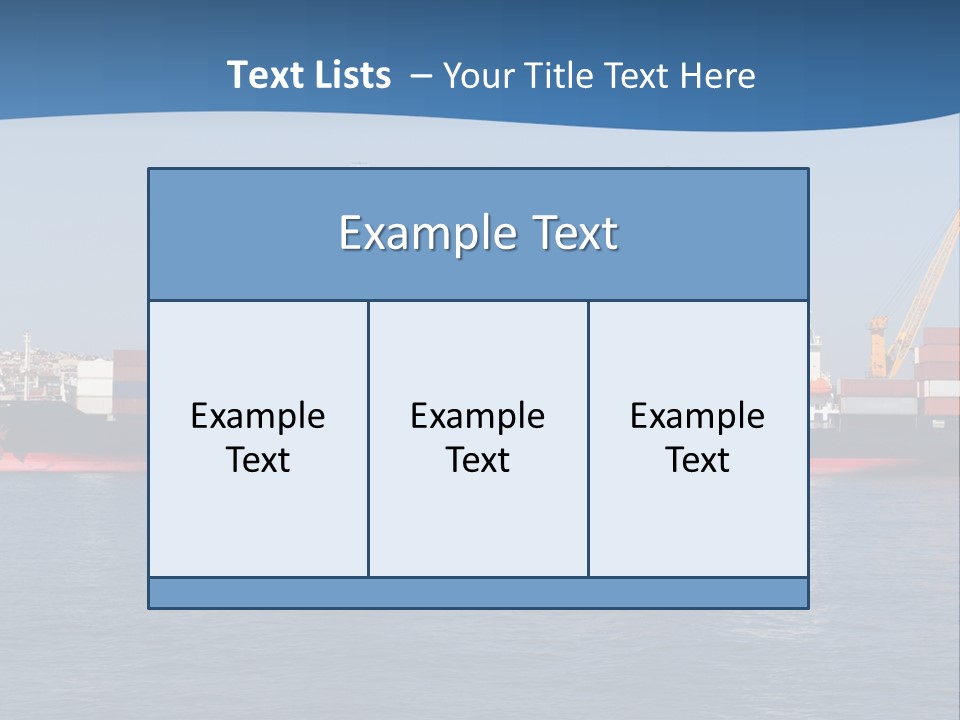 Text Lists – Your Title Text Here

Example Text

Example Text

Example Text

Example Text